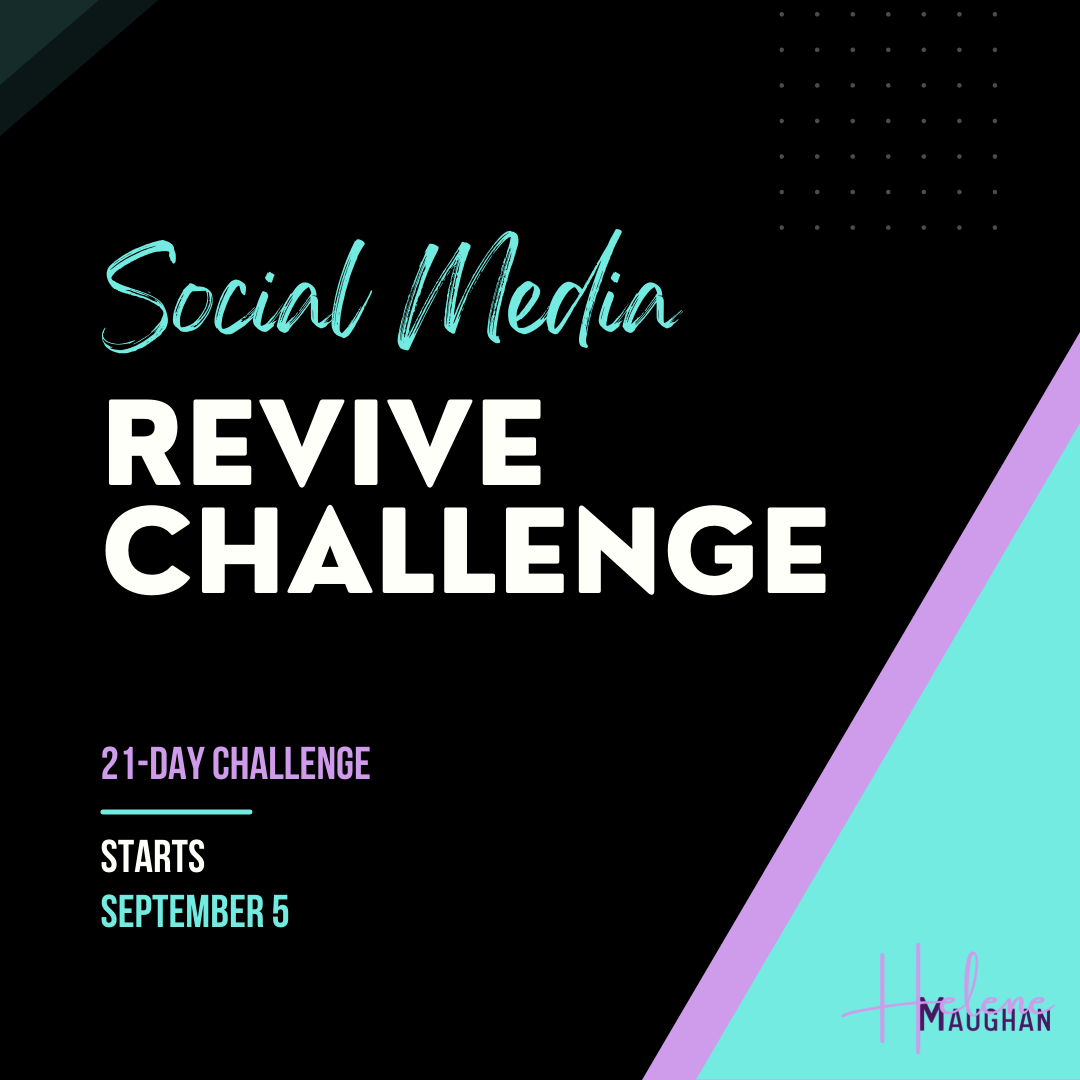 Social Media
REVIVE CHALLENGE

21-DAY CHALLENGE

STARTS
SEPTEMBER 5

Helene
MAUGHAN